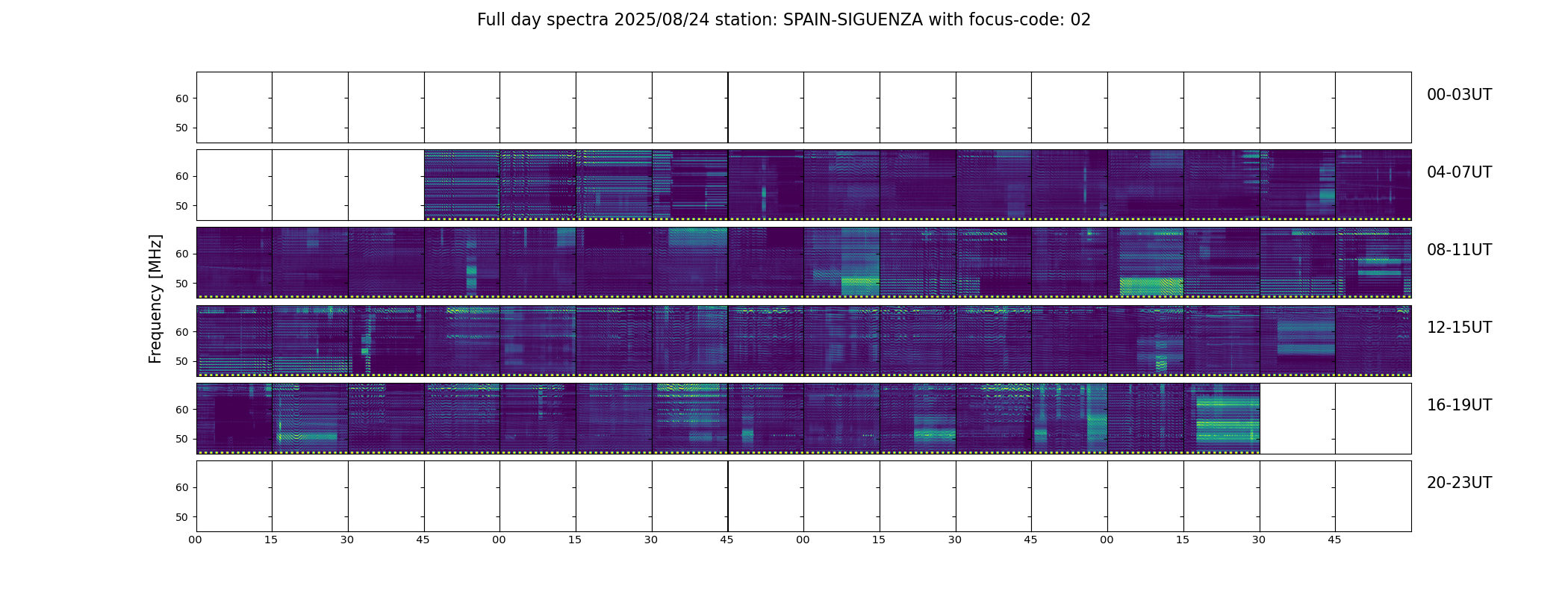 Full day spectra 2025/08/24 station: SPAIN-SIGUENZA with focus-code: 02

Frequency [MHz]

60
50
00-03UT

60
50
04-07UT

60
50
08-11UT

60
50
12-15UT

60
50
16-19UT

60
50
20-23UT

00 15 30 45 00 15 30 45 00 15 30 45 00 15 30 45